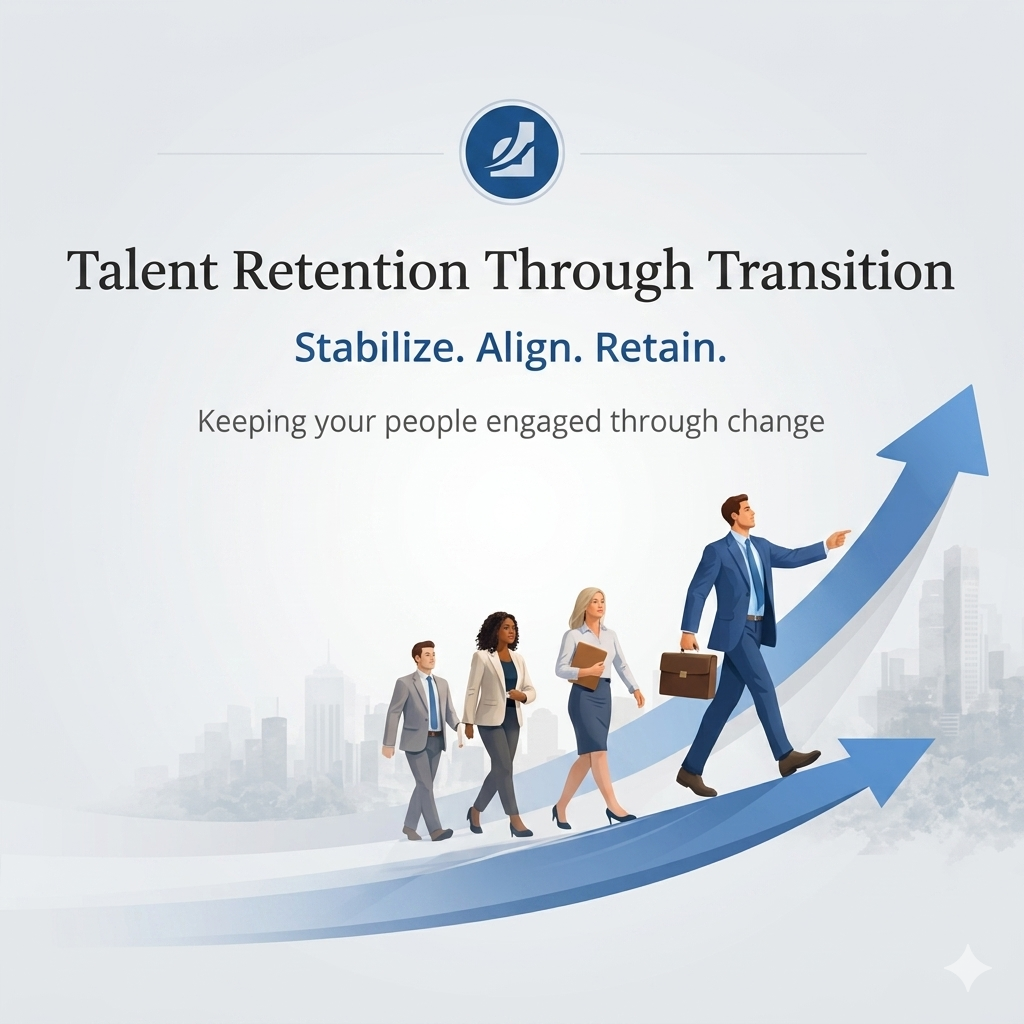 Talent Retention Through Transition

Stabilize. Align. Retain.

Keeping your people engaged through change